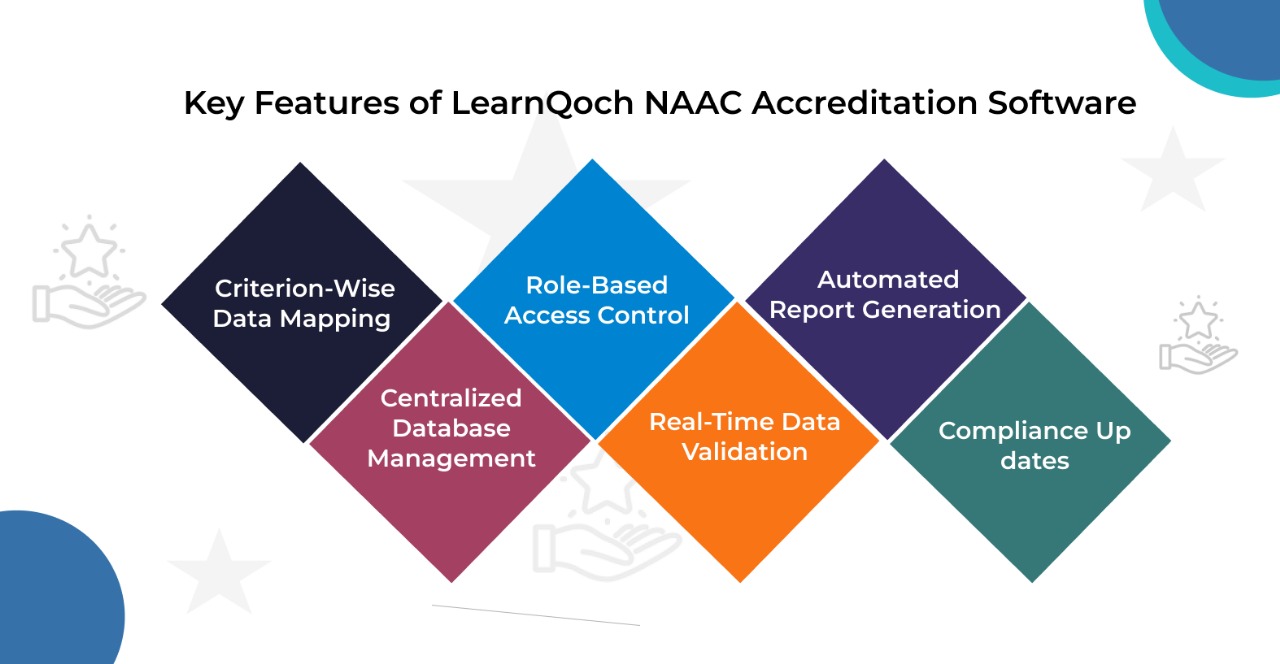 Key Features of LearnQoch NAAC Accreditation Software

Criterion-Wise Data Mapping

Centralized Database Management

Role-Based Access Control

Real-Time Data Validation

Automated Report Generation

Compliance Up dates